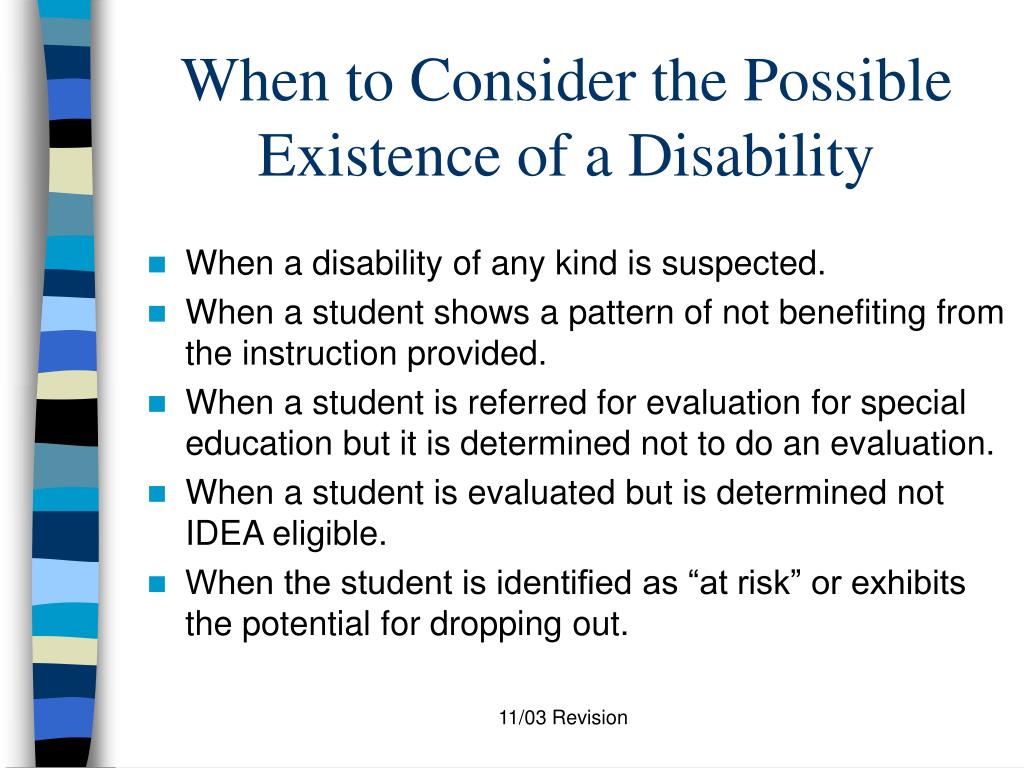 When to Consider the Possible Existence of a Disability

- When a disability of any kind is suspected.
- When a student shows a pattern of not benefiting from the instruction provided.
- When a student is referred for evaluation for special education but it is determined not to do an evaluation.
- When a student is evaluated but is determined not IDEA eligible.
- When the student is identified as “at risk” or exhibits the potential for dropping out.

11/03 Revision